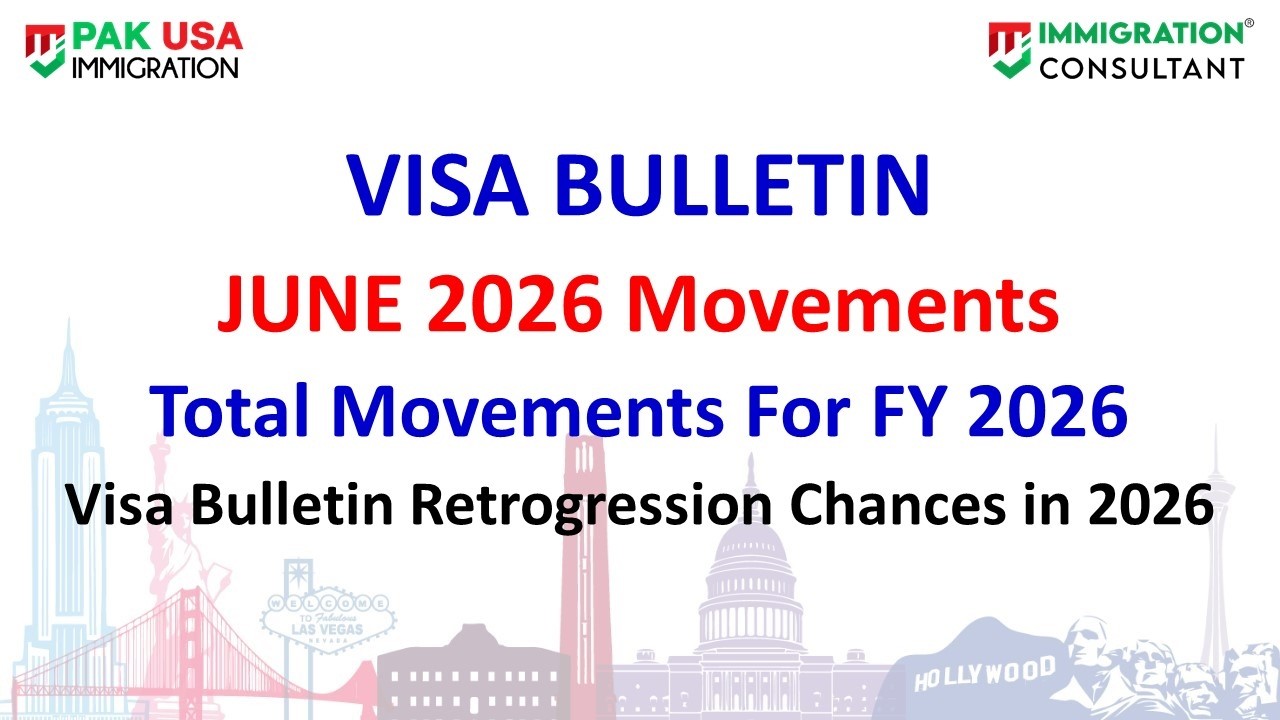 PAK USA
IMMIGRATION

IMMIGRATION®
CONSULTANT

VISA BULLETIN

JUNE 2026 Movements

Total Movements For FY 2026

Visa Bulletin Retrogression Chances in 2026

WELCOME TO Fabulous LAS VEGAS NEVADA

HOLLYWOOD